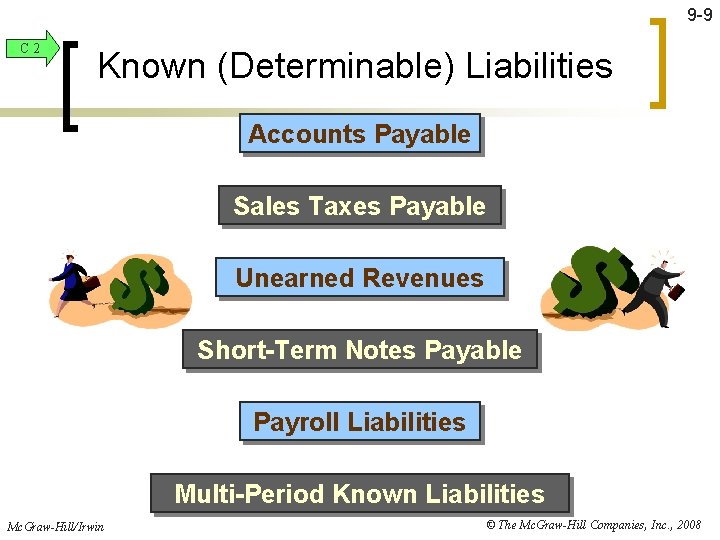 9-9

C 2

Known (Determinable) Liabilities

Accounts Payable

Sales Taxes Payable

Unearned Revenues

Short-Term Notes Payable

Payroll Liabilities

Multi-Period Known Liabilities

McGraw-Hill/Irwin

© The McGraw-Hill Companies, Inc., 2008